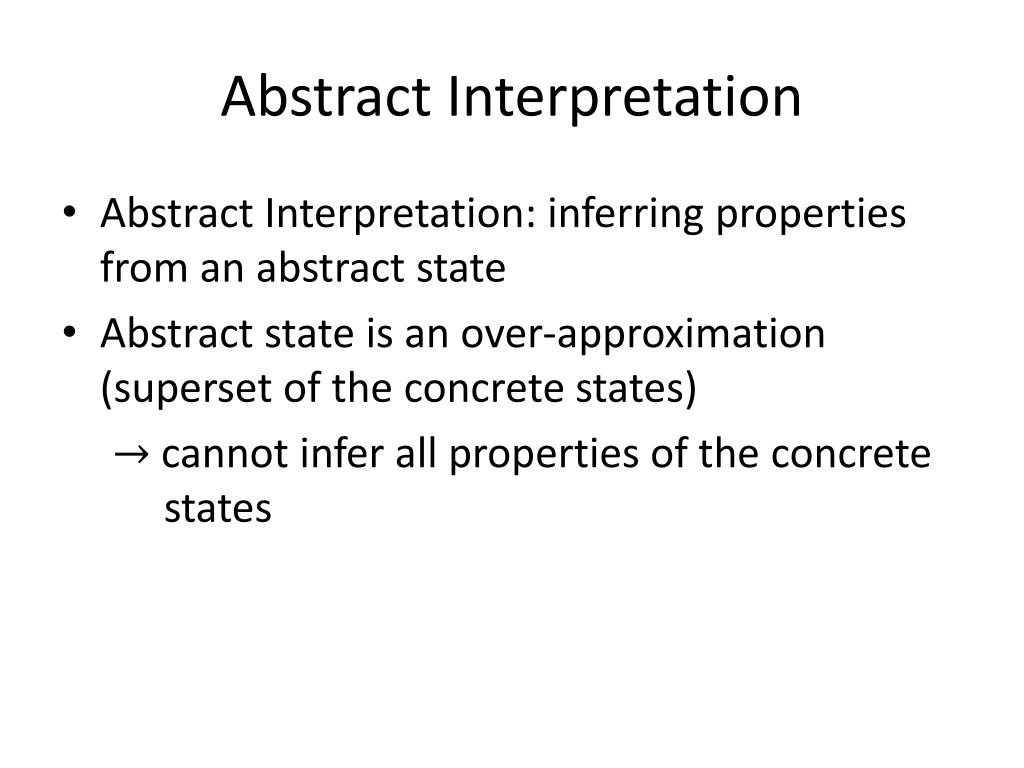 Abstract Interpretation

• Abstract Interpretation: inferring properties from an abstract state
• Abstract state is an over-approximation (superset of the concrete states)
→ cannot infer all properties of the concrete states